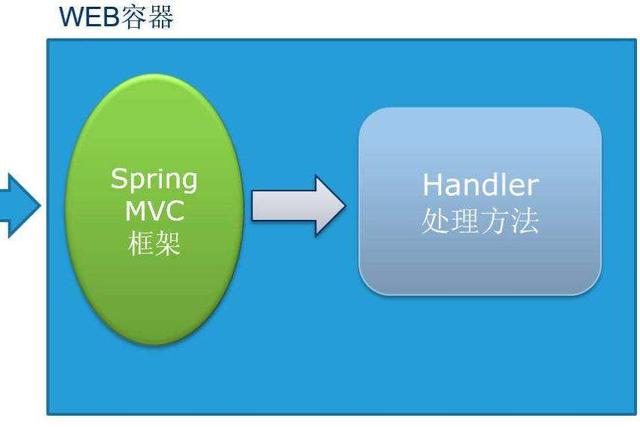 WEB容器

Spring
MVC
框架

Handler
处理方法